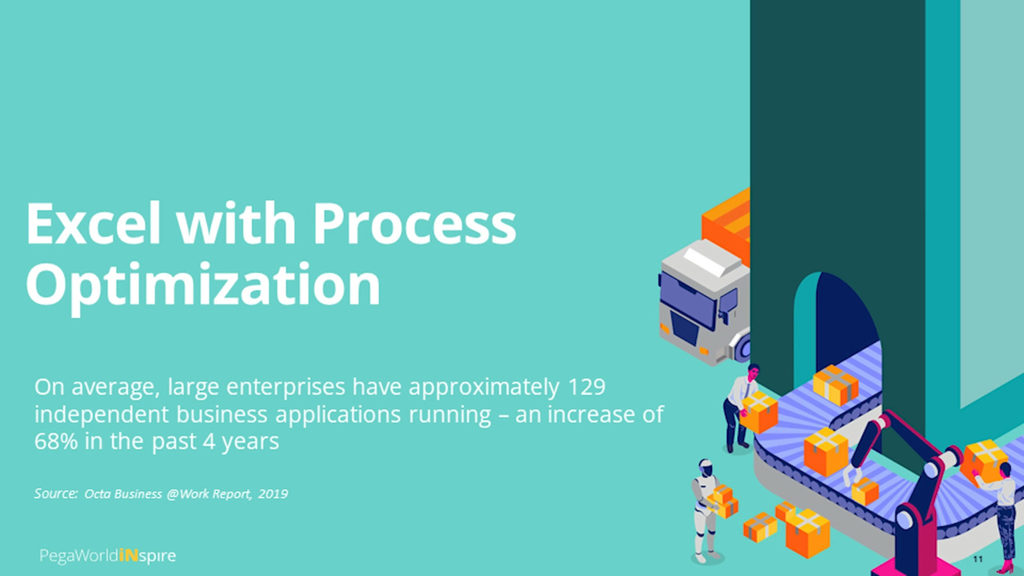 Excel with Process Optimization

On average, large enterprises have approximately 129 independent business applications running – an increase of 68% in the past 4 years

Source: Octa Business @Work Report, 2019

PegaWorldINspire

11